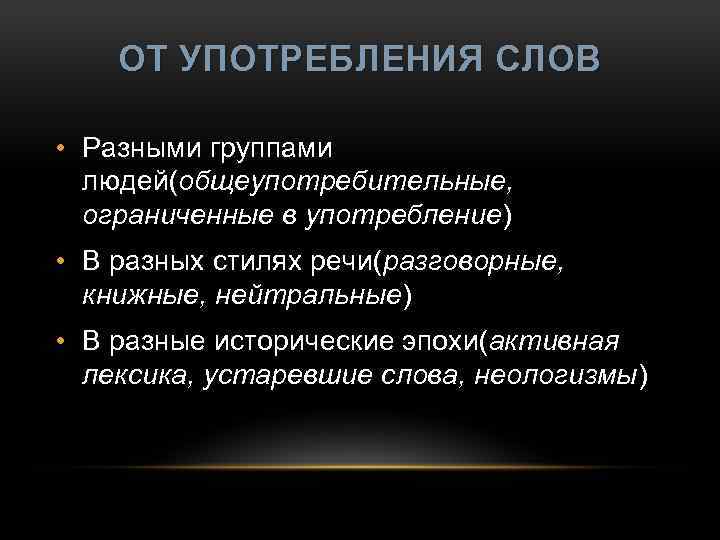 ОТ УПОТРЕБЛЕНИЯ СЛОВ

• Разными группами людей(общеупотребительные, ограниченные в употребление)

• В разных стилях речи(разговорные, книжные, нейтральные)

• В разные исторические эпохи(активная лексика, устаревшие слова, неологизмы)